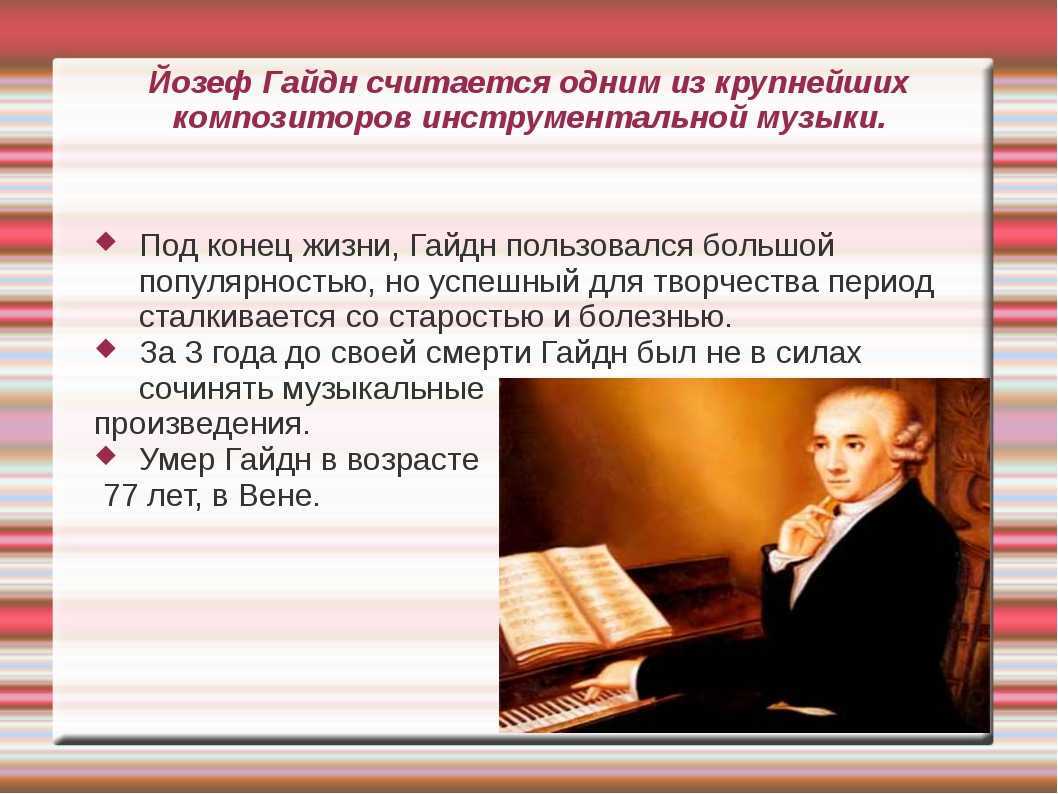 Йозеф Гайдн считается одним из крупнейших композиторов инструментальной музыки.

- Под конец жизни, Гайдн пользовался большой популярностью, но успешный для творчества период сталкивается со старостью и болезнью.
- За 3 года до своей смерти Гайдн был не в силах сочинять музыкальные произведения.
- Умер Гайдн в возрасте 77 лет, в Вене.